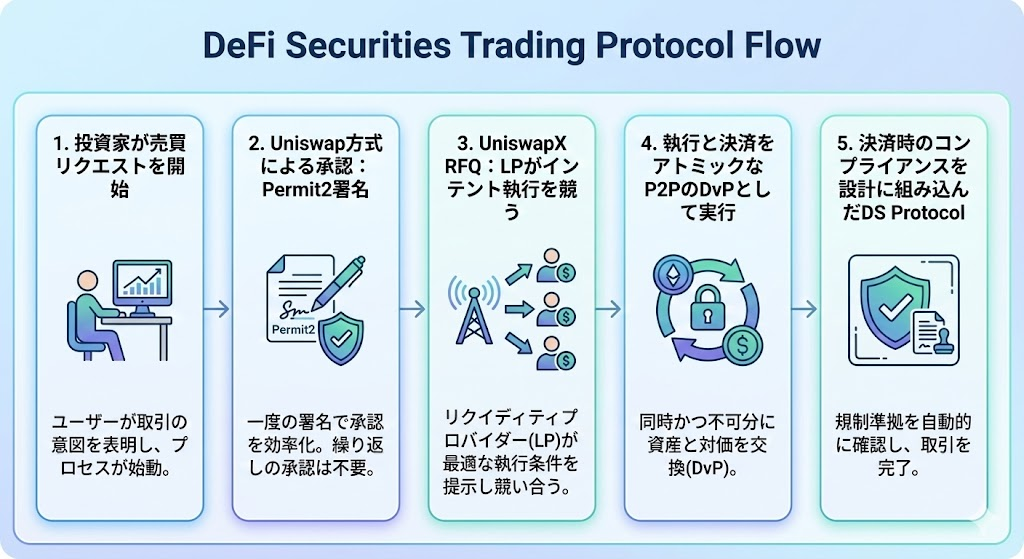 DeFi Securities Trading Protocol Flow

1. 投資家が売買リクエストを開始

ユーザーが取引の意図を表明し、プロセスが始動。

2. Uniswap方式による承認：Permit2署名

Permit2

一度の署名で承認を効率化。繰り返しの承認は不要。

3. UniswapX RFQ：LPがインテント執行を競う

リクイディティプロバイダー(LP)が最適な執行条件を提示し競い合う。

4. 執行と決済をアトミックなP2PのDvPとして実行

同時かつ不可分に資産と対価を交換(DvP)。

5. 決済時のコンプライアンスを設計に組み込んだDS Protocol

規制準拠を自動的に確認し、取引を完了。